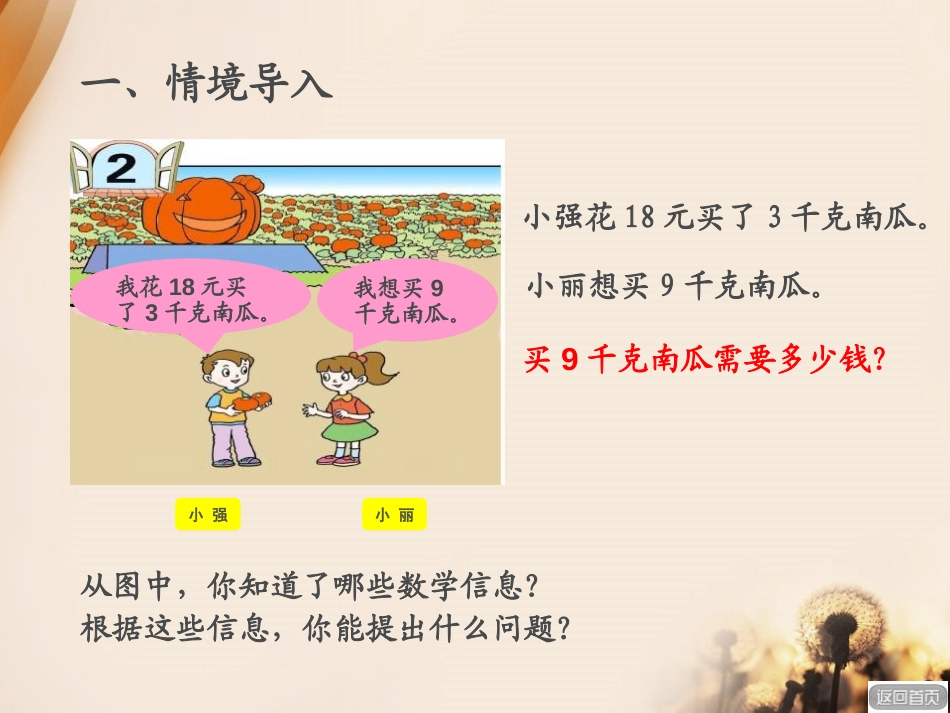 一、情境导入

2

我花 18 元买了 3 千克南瓜。

我想买 9 千克南瓜。

小 强

小 丽

小强花 18 元买了 3 千克南瓜。

小丽想买 9 千克南瓜。

买 9 千克南瓜需要多少钱?

从图中，你知道了哪些数学信息?
根据这些信息，你能提出什么问题?

返回首页